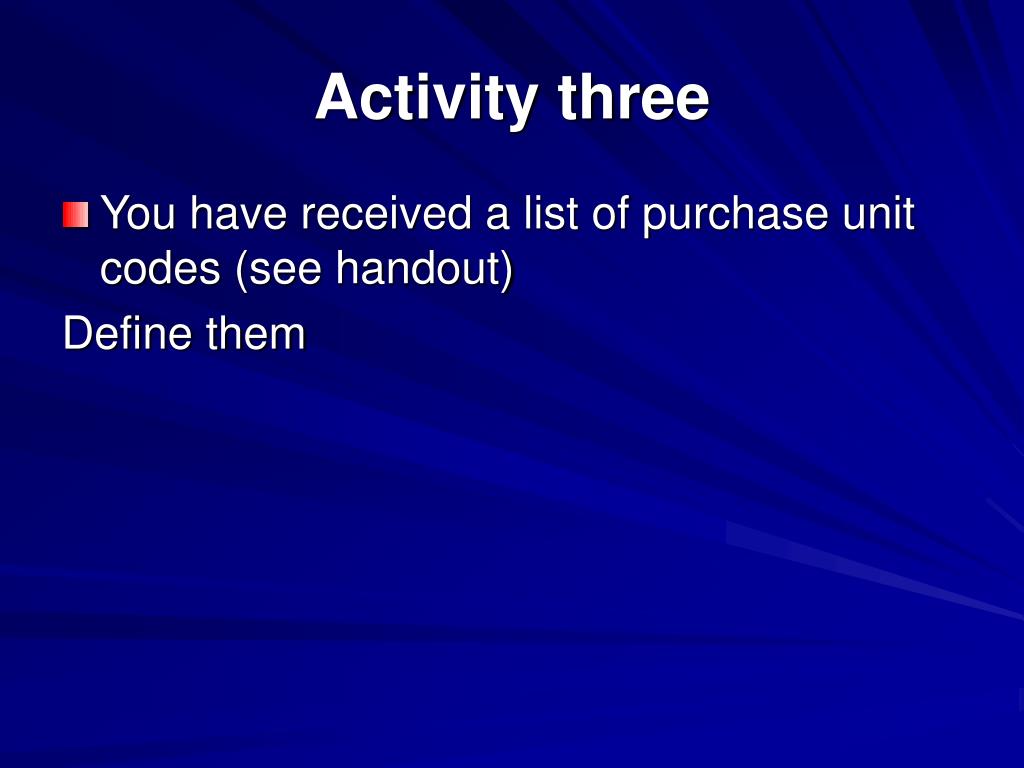 Activity three

You have received a list of purchase unit codes (see handout)

Define them